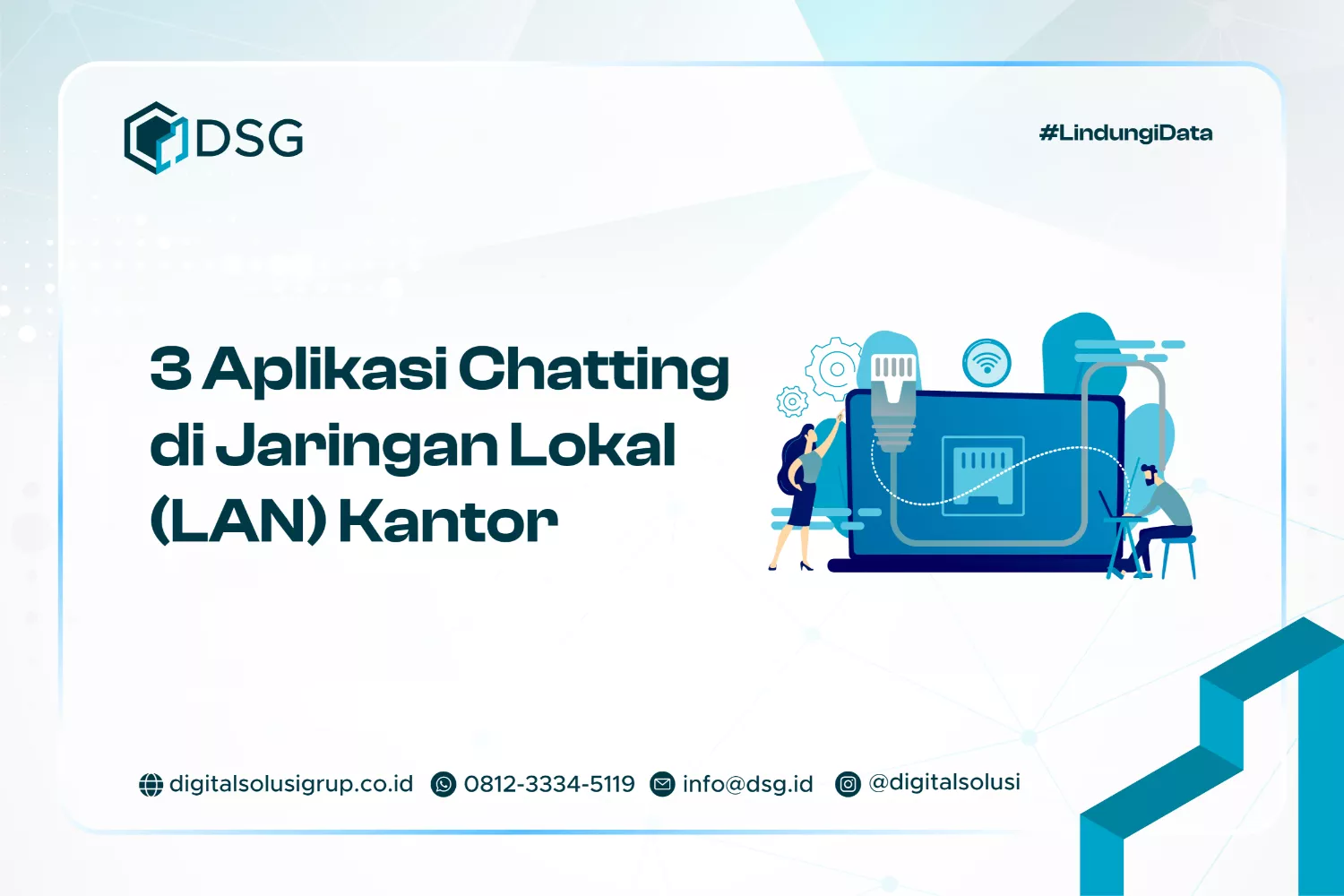 DSG

#LindungiData

3 Aplikasi Chatting di Jaringan Lokal (LAN) Kantor

digitalsolusigrup.co.id 0812-3334-5119 info@dsg.id @digitalsolusi